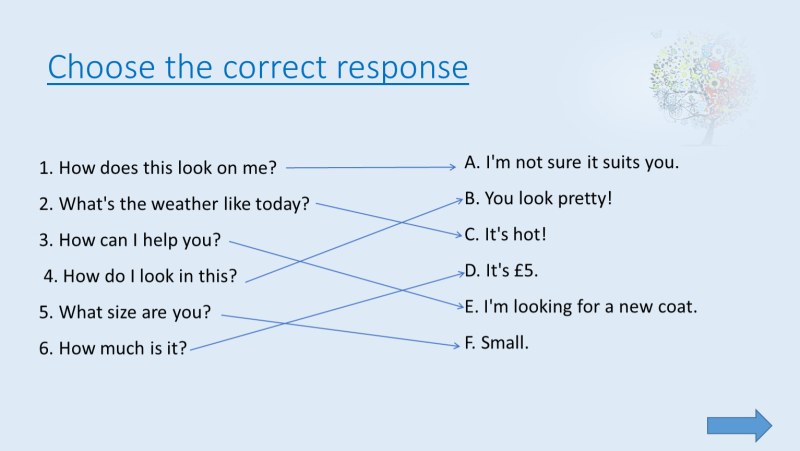 Choose the correct response

1. How does this look on me?
2. What's the weather like today?
3. How can I help you?
4. How do I look in this?
5. What size are you?
6. How much is it?

A. I'm not sure it suits you.
B. You look pretty!
C. It's hot!
D. It's £5.
E. I'm looking for a new coat.
F. Small.